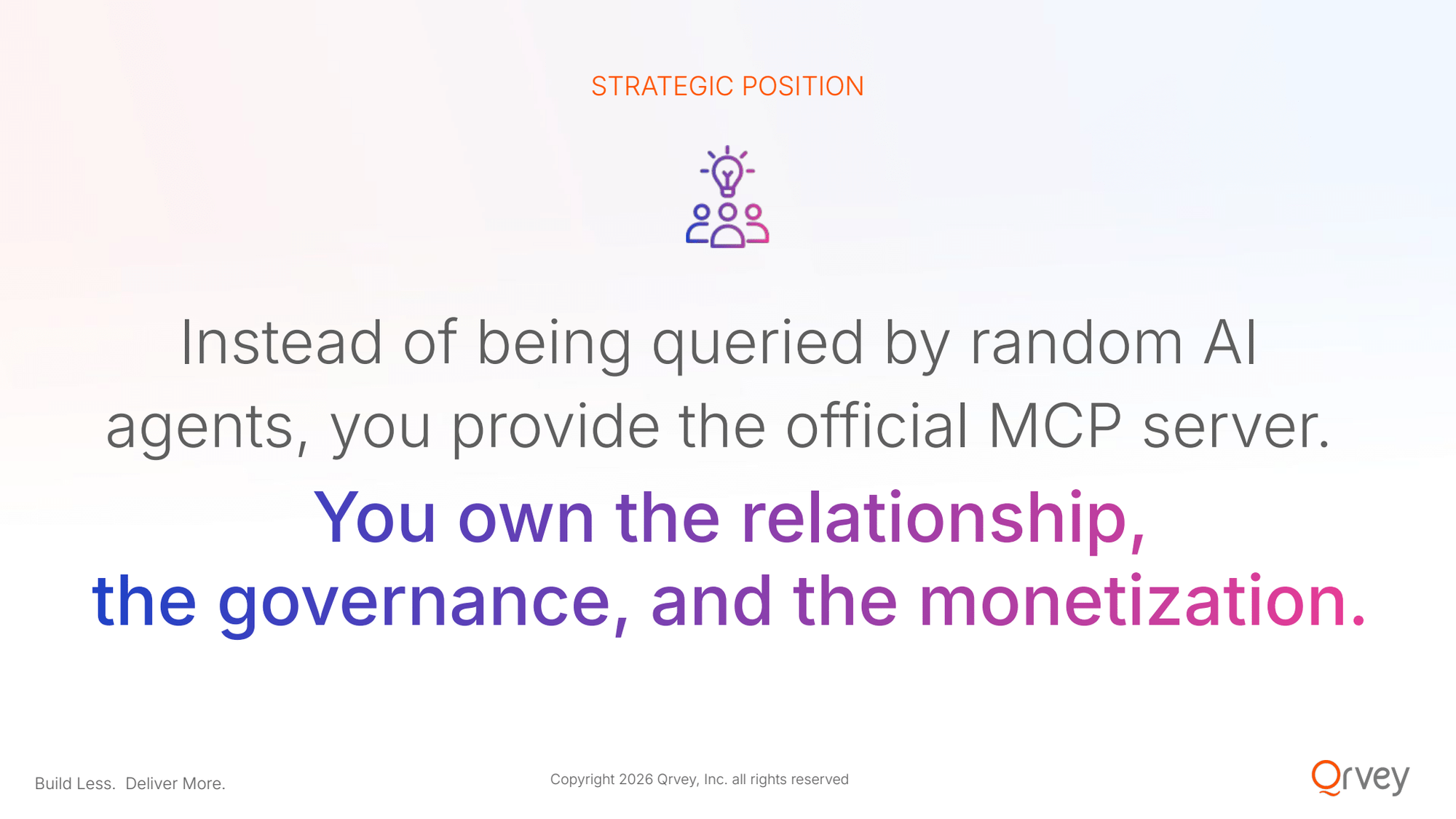 STRATEGIC POSITION

Instead of being queried by random AI agents, you provide the official MCP server.

You own the relationship, the governance, and the monetization.

Build Less. Deliver More.

Copyright 2026 Qrvey, Inc. all rights reserved

Qrvey